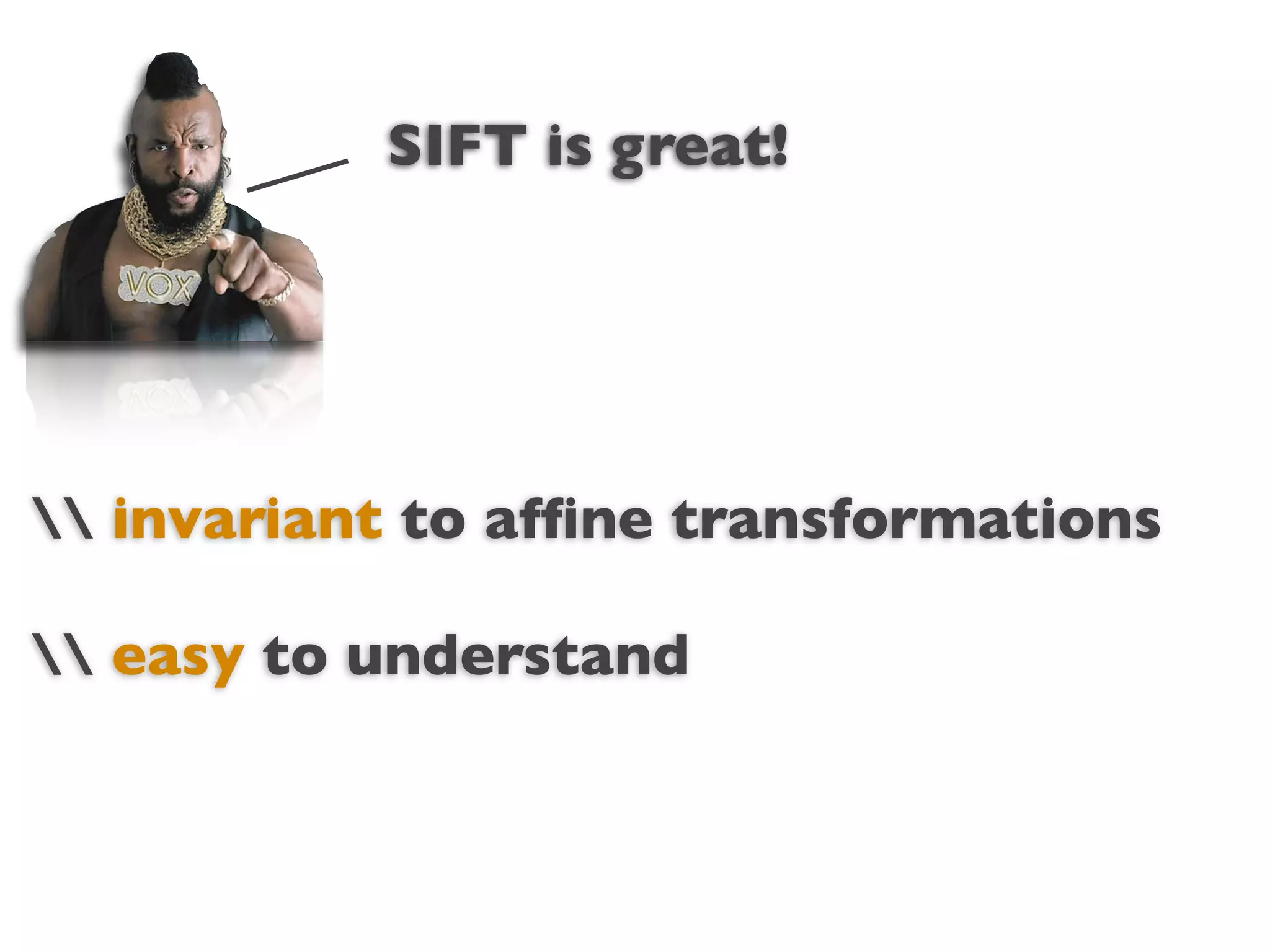 VOX

SIFT is great!

\\ invariant to affine transformations

\\ easy to understand